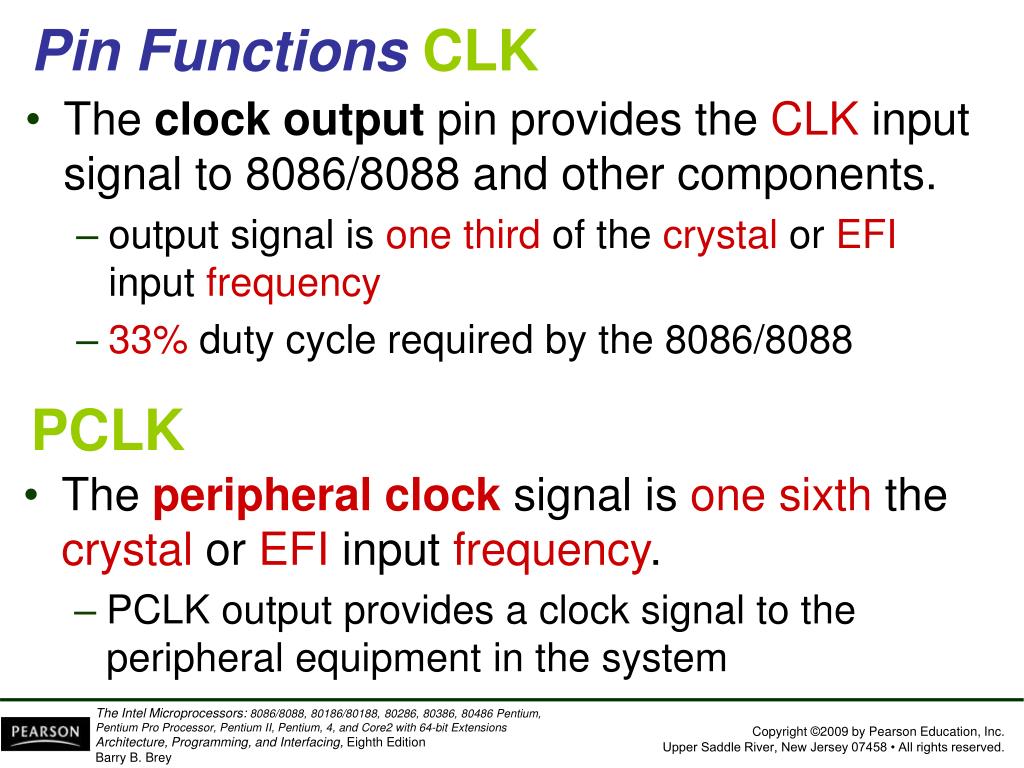 Pin Functions CLK

• The clock output pin provides the CLK input signal to 8086/8088 and other components.
– output signal is one third of the crystal or EFI input frequency
– 33% duty cycle required by the 8086/8088

PCLK

• The peripheral clock signal is one sixth the crystal or EFI input frequency.
– PCLK output provides a clock signal to the peripheral equipment in the system

PEARSON

The Intel Microprocessors: 8086/8088, 80186/80188, 80286, 80386, 80486 Pentium, Pentium Pro Processor, Pentium II, Pentium, 4, and Core2 with 64-bit Extensions Architecture, Programming, and Interfacing, Eighth Edition Barry B. Brey

Copyright ©2009 by Pearson Education, Inc. Upper Saddle River, New Jersey 07458 • All rights reserved.